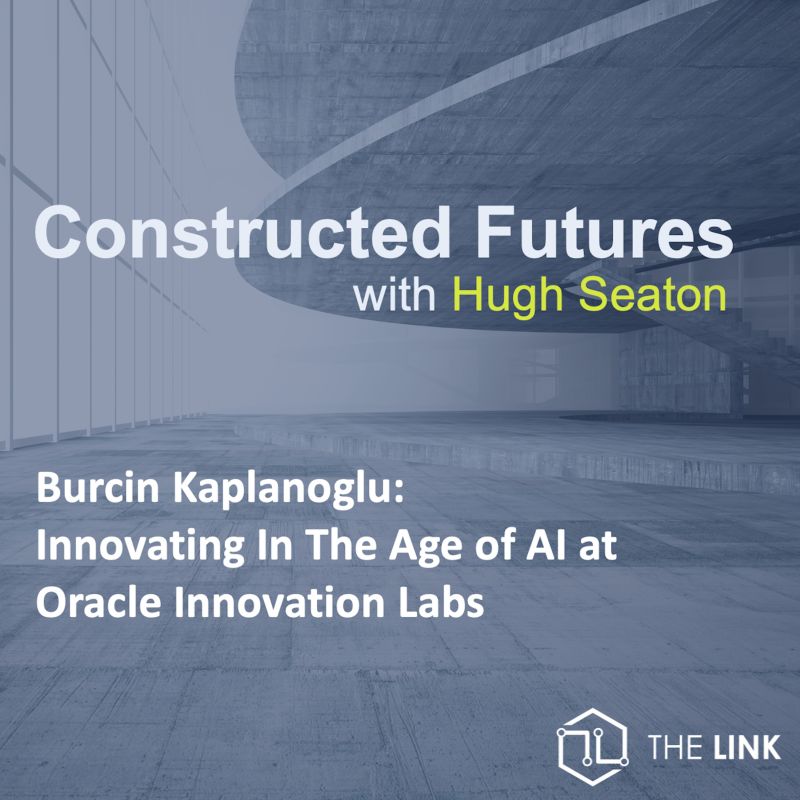 Constructed Futures
with Hugh Seaton

Burcin Kaplanoglu:
Innovating In The Age of AI at Oracle Innovation Labs

THE LINK